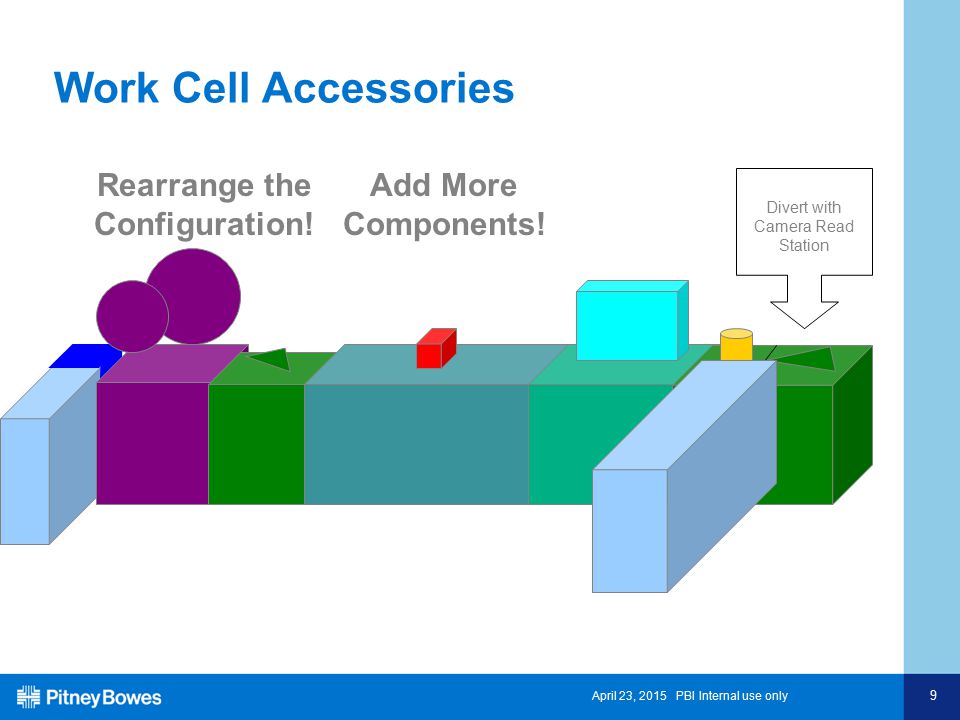 Work Cell Accessories

Rearrange the Configuration!

Add More Components!

Divert with Camera Read Station

Pitney Bowes

April 23, 2015 PBI Internal use only

9